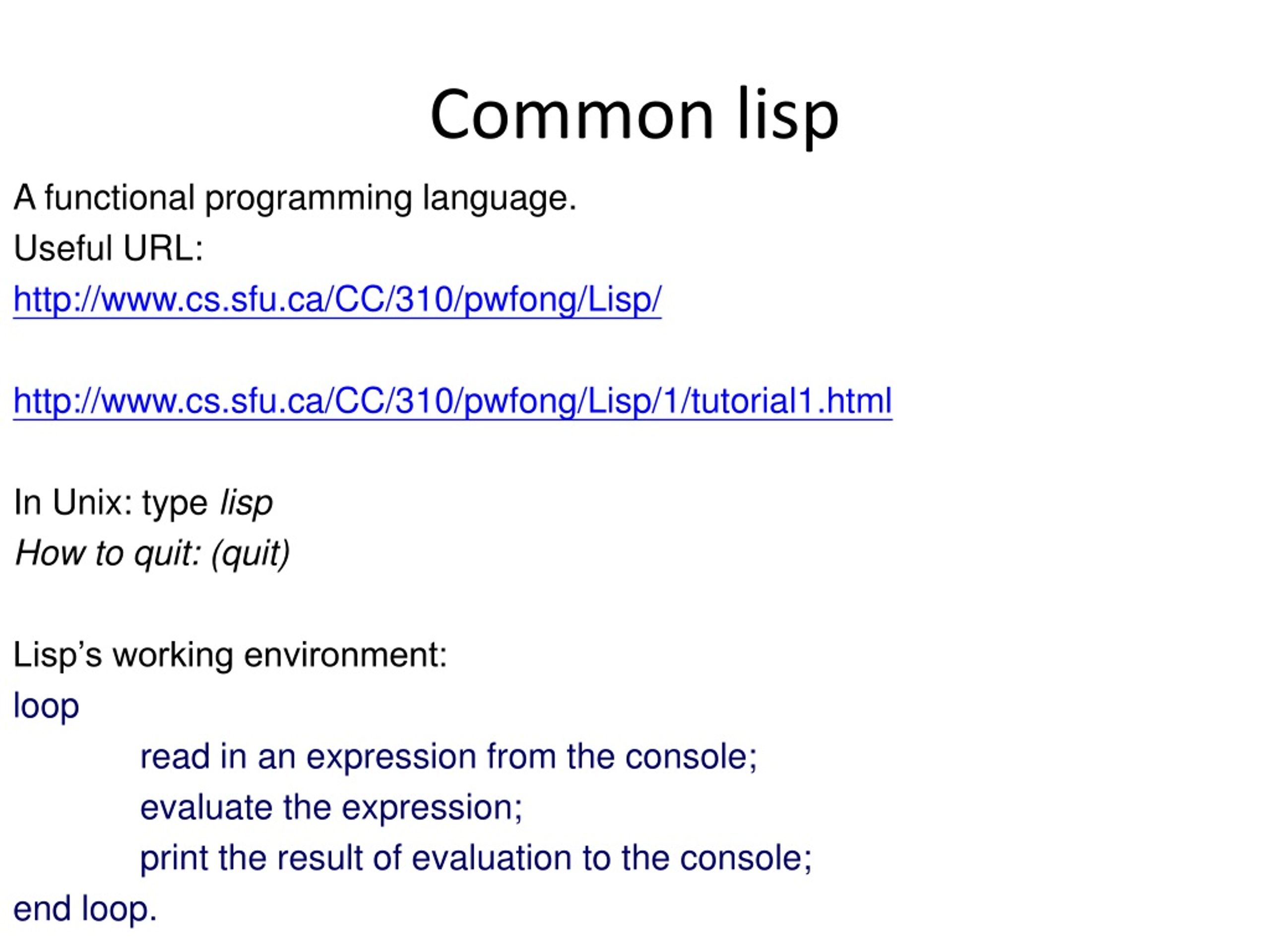 Common lisp

A functional programming language.
Useful URL:
http://www.cs.sfu.ca/CC/310/pwfong/Lisp/

http://www.cs.sfu.ca/CC/310/pwfong/Lisp/1/tutorial1.html

In Unix: type lisp
How to quit: (quit)

Lisp's working environment:
loop
read in an expression from the console;
evaluate the expression;
print the result of evaluation to the console;
end loop.